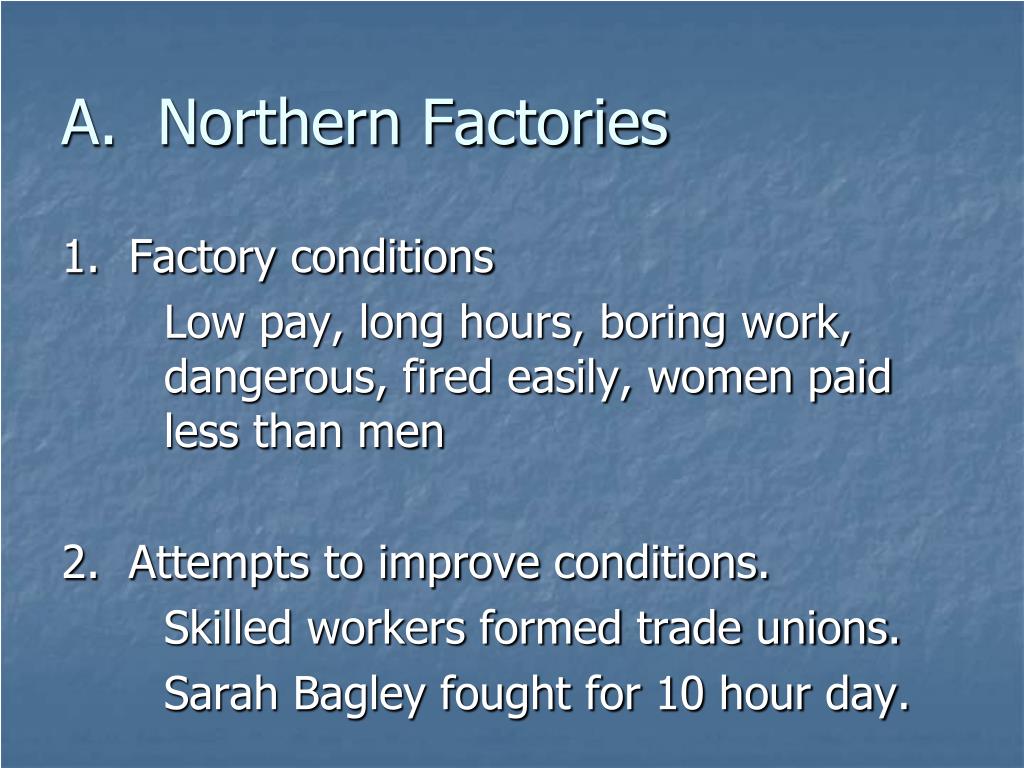 A. Northern Factories

1. Factory conditions

Low pay, long hours, boring work, dangerous, fired easily, women paid less than men

2. Attempts to improve conditions.

Skilled workers formed trade unions.

Sarah Bagley fought for 10 hour day.